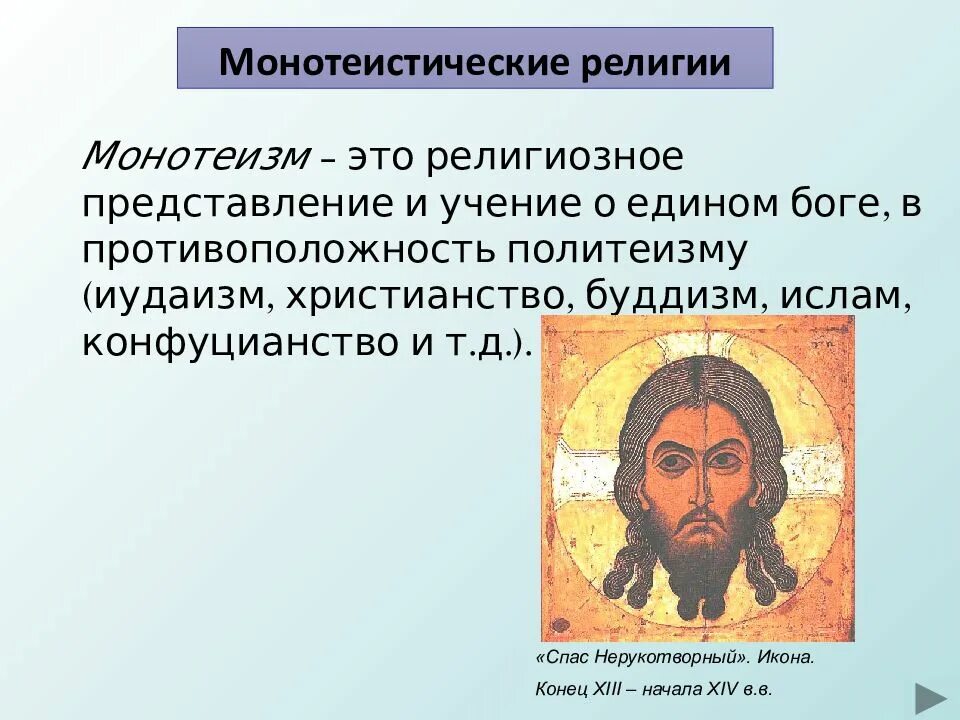 Монотеистические религии

Монотеизм – это религиозное представление и учение о едином боге, в противоположность политеизму (иудаизм, христианство, буддизм, ислам, конфуцианство и т.д.).

«Спас Нерукотворный». Икона.
Конец XIII – начала XIV в.в.